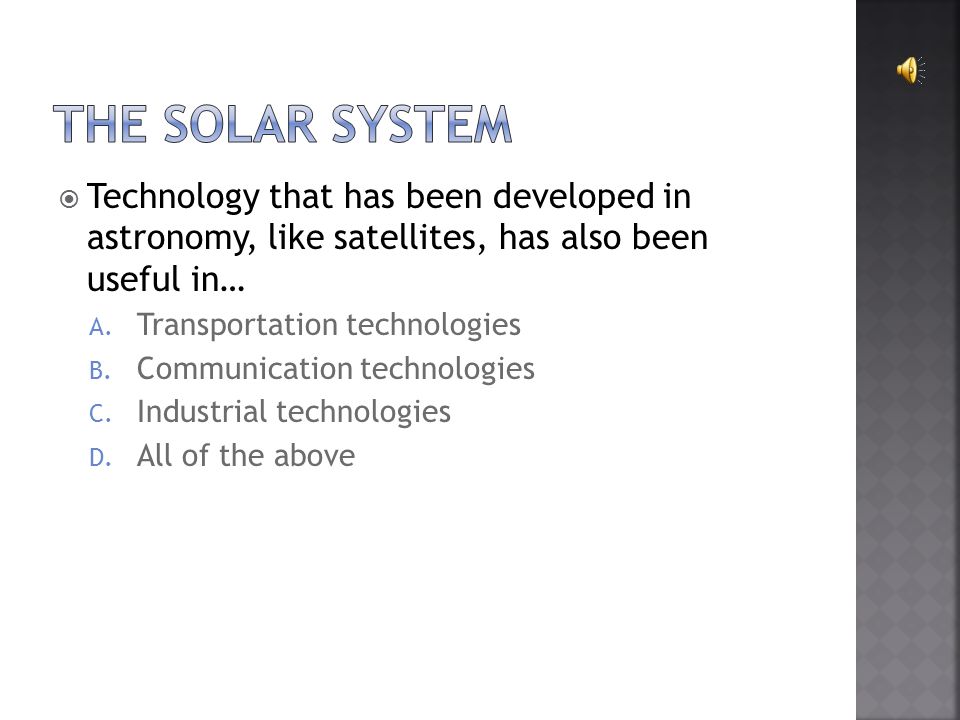 THE SOLAR SYSTEM

Technology that has been developed in astronomy, like satellites, has also been useful in…

A. Transportation technologies
B. Communication technologies
C. Industrial technologies
D. All of the above